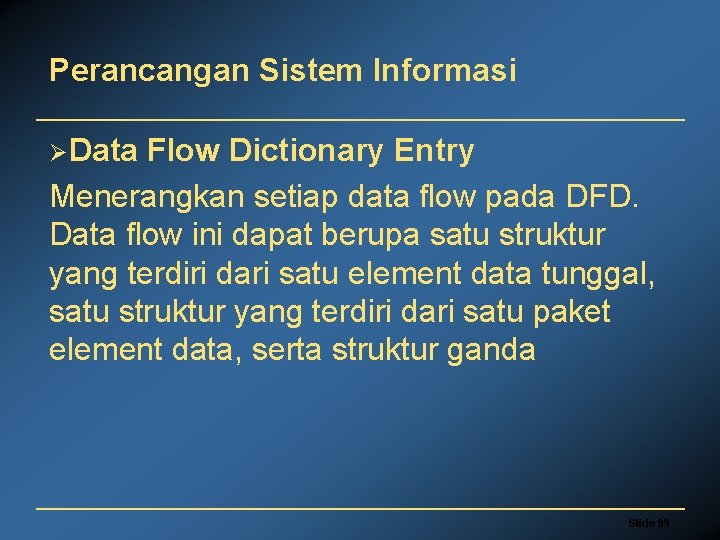 Perancangan Sistem Informasi

➢Data Flow Dictionary Entry

Menerangkan setiap data flow pada DFD. Data flow ini dapat berupa satu struktur yang terdiri dari satu element data tunggal, satu struktur yang terdiri dari satu paket element data, serta struktur ganda

Slide 99